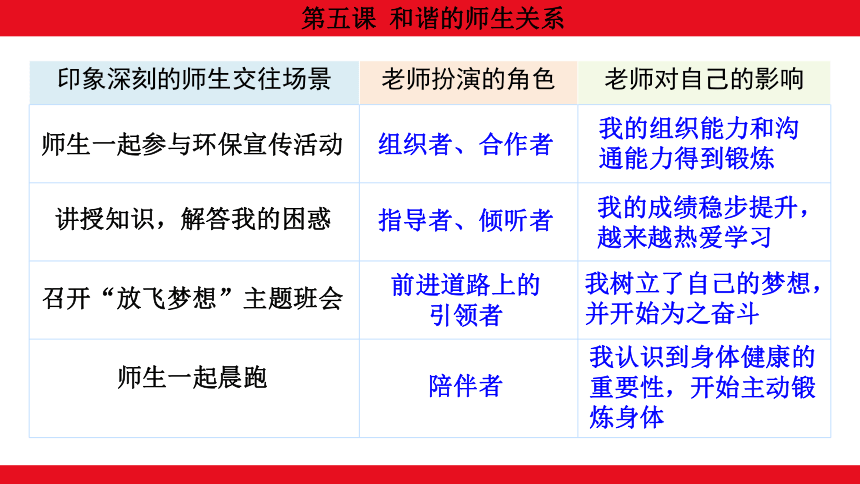 第五课 和谐的师生关系

| 印象深刻的师生交往场景 | 老师扮演的角色 | 老师对自己的影响 |
|---|---|---|
| 师生一起参与环保宣传活动 | 组织者、合作者 | 我的组织能力和沟通能力得到锻炼 |
| 讲授知识，解答我的困惑 | 指导者、倾听者 | 我的成绩稳步提升，越来越热爱学习 |
| 召开“放飞梦想”主题班会 | 前进道路上的引领者 | 我树立了自己的梦想，并开始为之奋斗 |
| 师生一起晨跑 | 陪伴者 | 我认识到身体健康的重要性，开始主动锻炼身体 |